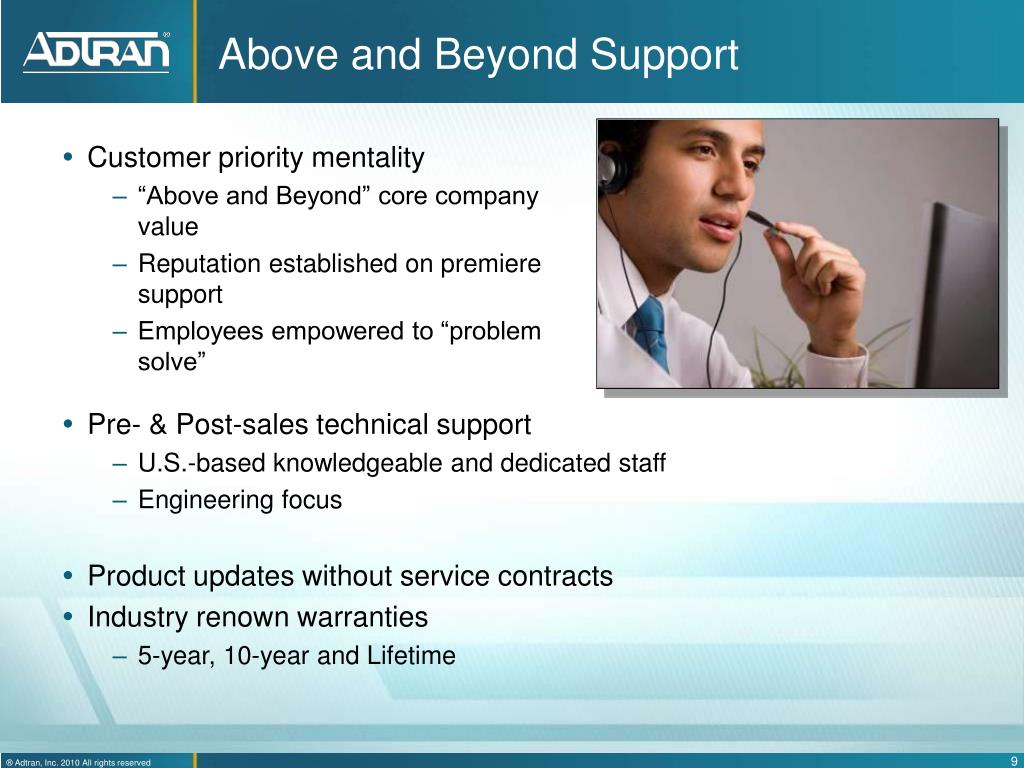 ADTRAN®

Above and Beyond Support

• Customer priority mentality
– “Above and Beyond” core company value
– Reputation established on premiere support
– Employees empowered to “problem solve”

• Pre- & Post-sales technical support
– U.S.-based knowledgeable and dedicated staff
– Engineering focus

• Product updates without service contracts
• Industry renown warranties
– 5-year, 10-year and Lifetime

® Adtran, Inc. 2010 All rights reserved

9